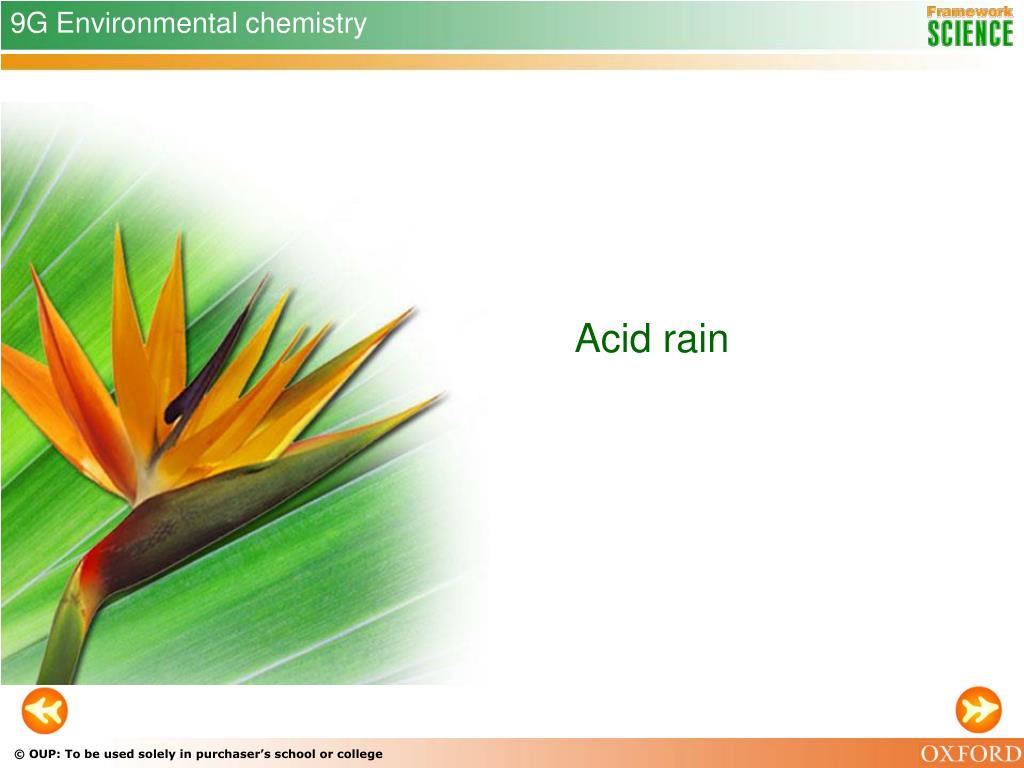 9G Environmental chemistry

Framework SCIENCE

Acid rain

© OUP: To be used solely in purchaser's school or college

OXFORD